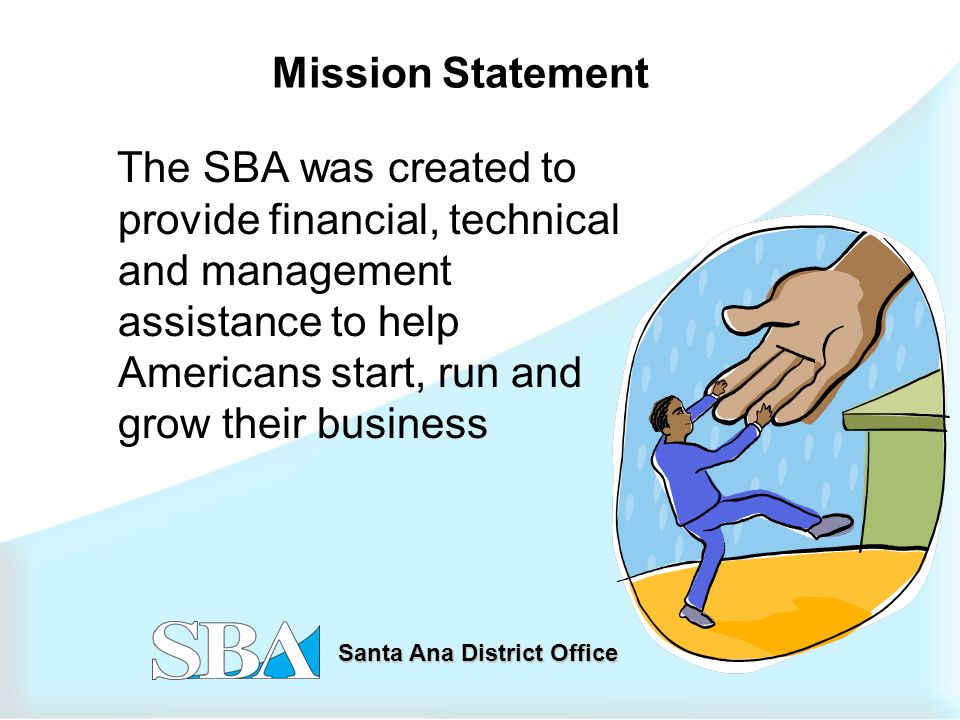 Mission Statement

The SBA was created to provide financial, technical and management assistance to help Americans start, run and grow their business

SBA

Santa Ana District Office